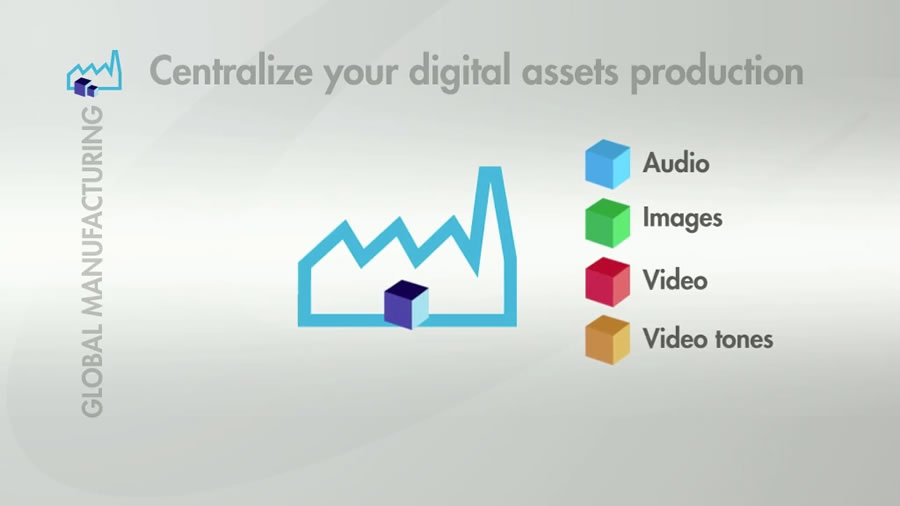 GLOBAL MANUFACTURING

Centralize your digital assets production

Audio

Images

Video

Video tones